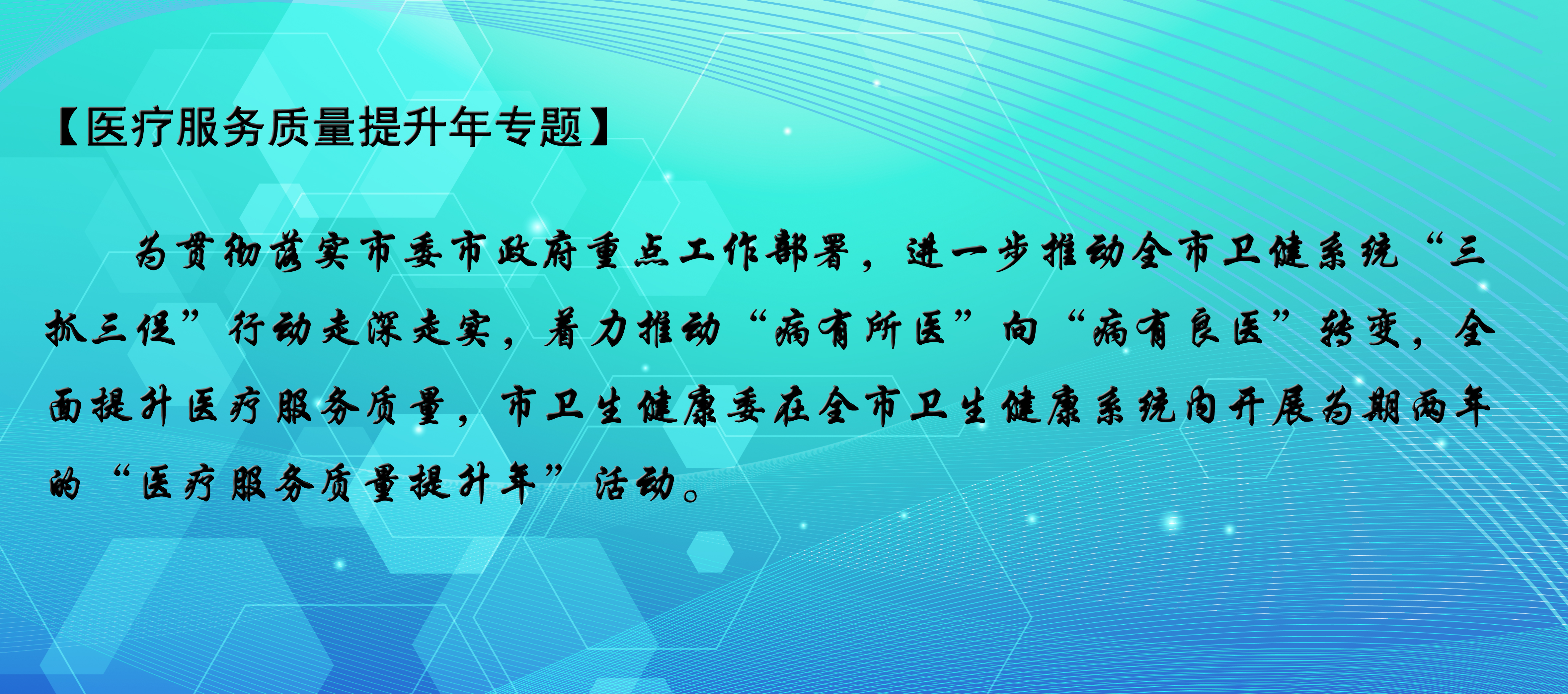 【医疗服务质量提升年专题】

为贯彻落实市委市政府重点工作部署，进一步推动全市卫健系统“三抓三促”行动走深走实，着力推动“病有所医”向“病有良医”转变，全面提升医疗服务质量，市卫生健康委在全市卫生健康系统内开展为期两年的“医疗服务质量提升年”活动。